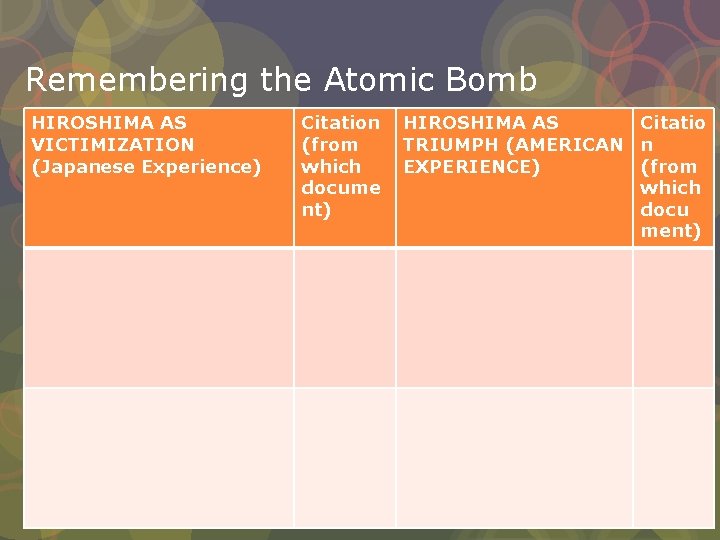 Remembering the Atomic Bomb

| HIROSHIMA AS VICTIMIZATION (Japanese Experience) | Citation (from which document) | HIROSHIMA AS TRIUMPH (AMERICAN EXPERIENCE) | Citation (from which document) |
|---|---|---|---|
| | | | |
| | | | |